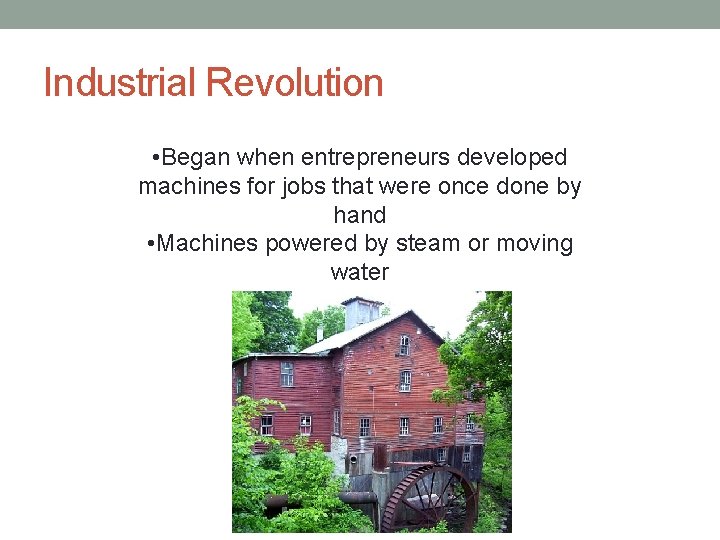 Industrial Revolution

•Began when entrepreneurs developed machines for jobs that were once done by hand
•Machines powered by steam or moving water